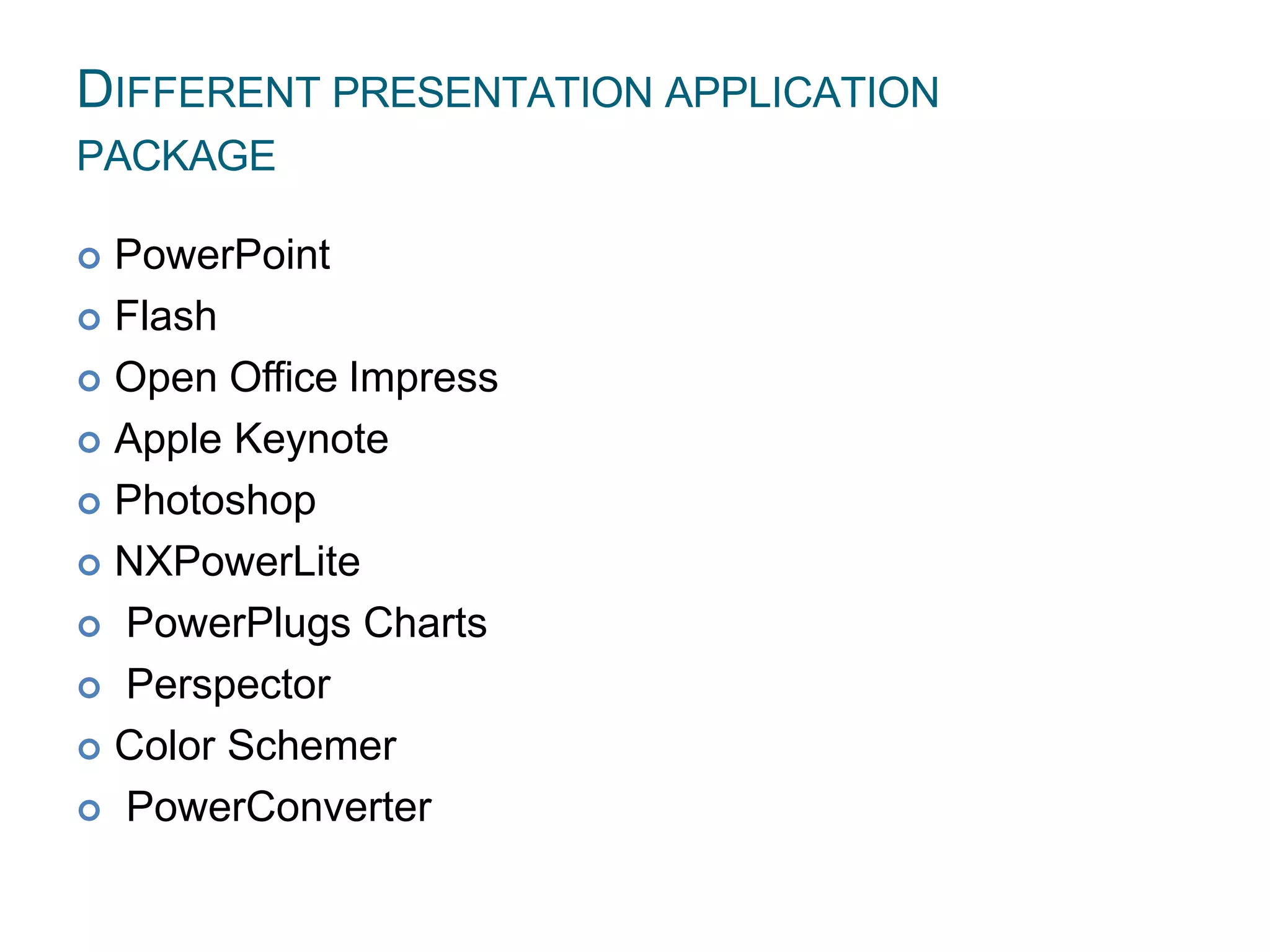 DIFFERENT PRESENTATION APPLICATION PACKAGE

- PowerPoint
- Flash
- Open Office Impress
- Apple Keynote
- Photoshop
- NXPowerLite
- PowerPlugs Charts
- Perspector
- Color Schemer
- PowerConverter